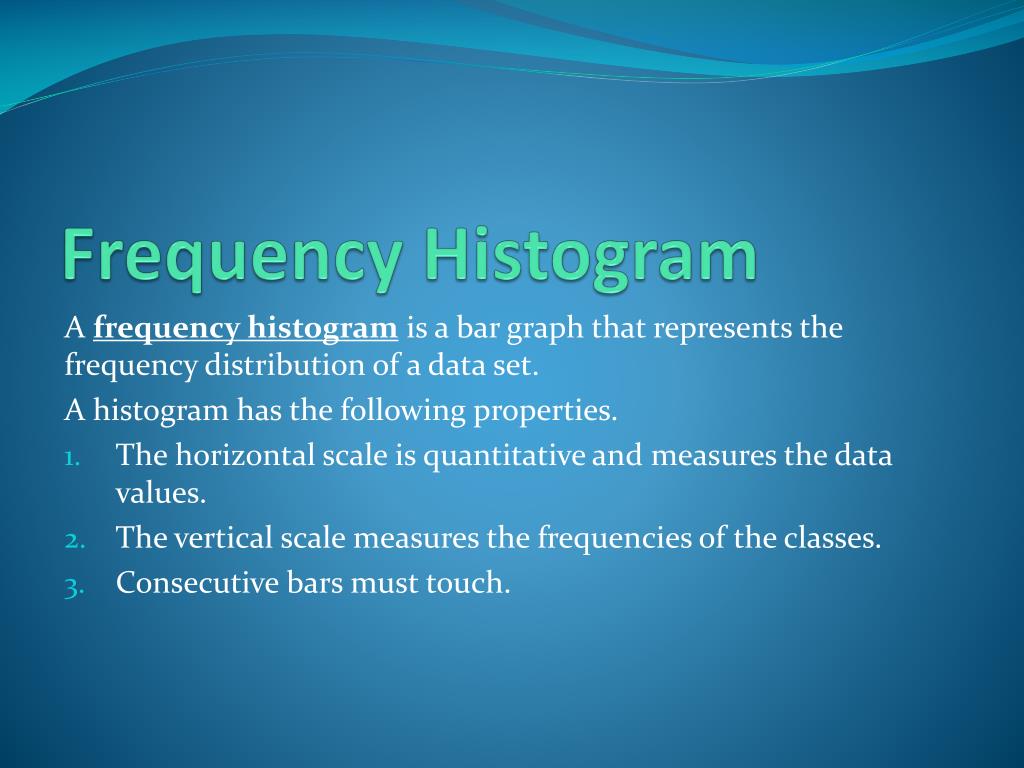 Frequency Histogram

A frequency histogram is a bar graph that represents the frequency distribution of a data set.

A histogram has the following properties.

1. The horizontal scale is quantitative and measures the data values.
2. The vertical scale measures the frequencies of the classes.
3. Consecutive bars must touch.